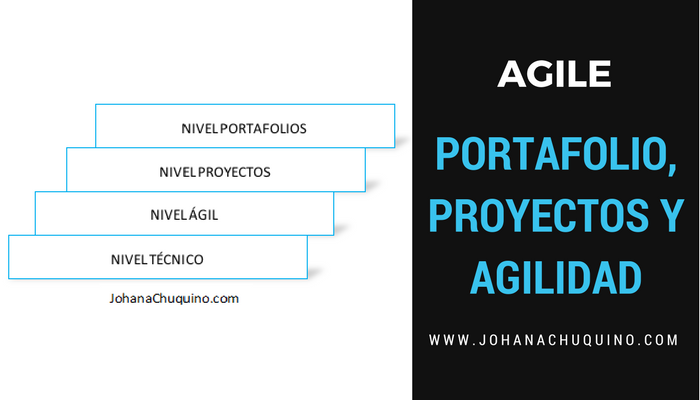 NIVEL PORTAFOLIOS

NIVEL PROYECTOS

NIVEL ÁGIL

NIVEL TÉCNICO

JohanaChuquino.com

AGILE

PORTAFOLIO, PROYECTOS Y AGILIDAD

WWW.JOHANACHUQUINO.COM